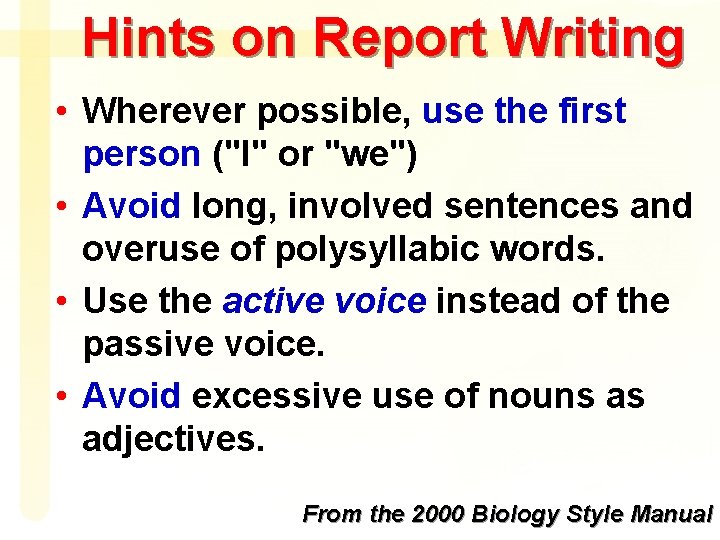 Hints on Report Writing

• Wherever possible, use the first person ("I" or "we")

• Avoid long, involved sentences and overuse of polysyllabic words.

• Use the active voice instead of the passive voice.

• Avoid excessive use of nouns as adjectives.

From the 2000 Biology Style Manual